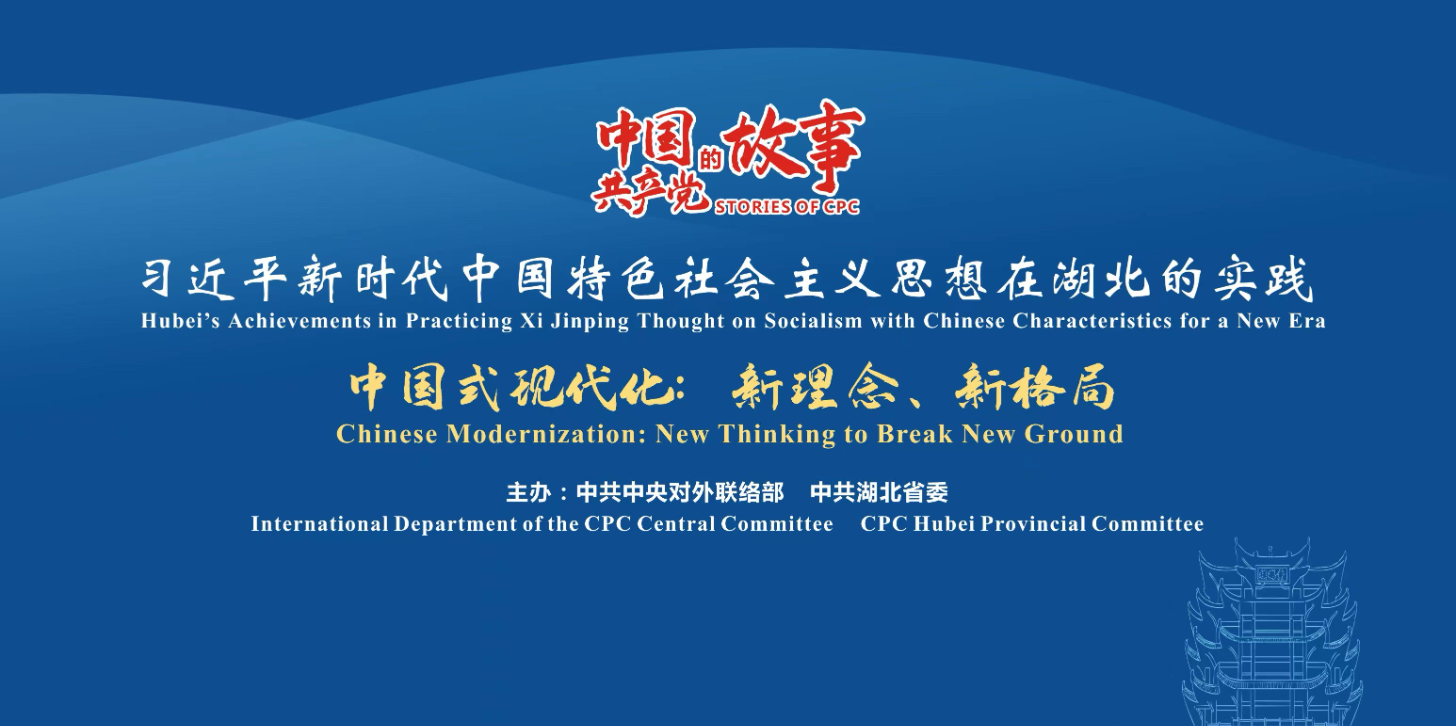 中国共产党的故事
STORIES OF CPC

习近平新时代中国特色社会主义思想在湖北的实践
Hubei's Achievements in Practicing Xi Jinping Thought on Socialism with Chinese Characteristics for a New Era

中国式现代化：新理念、新格局
Chinese Modernization: New Thinking to Break New Ground

主办：中共中央对外联络部　中共湖北省委
International Department of the CPC Central Committee　CPC Hubei Provincial Committee